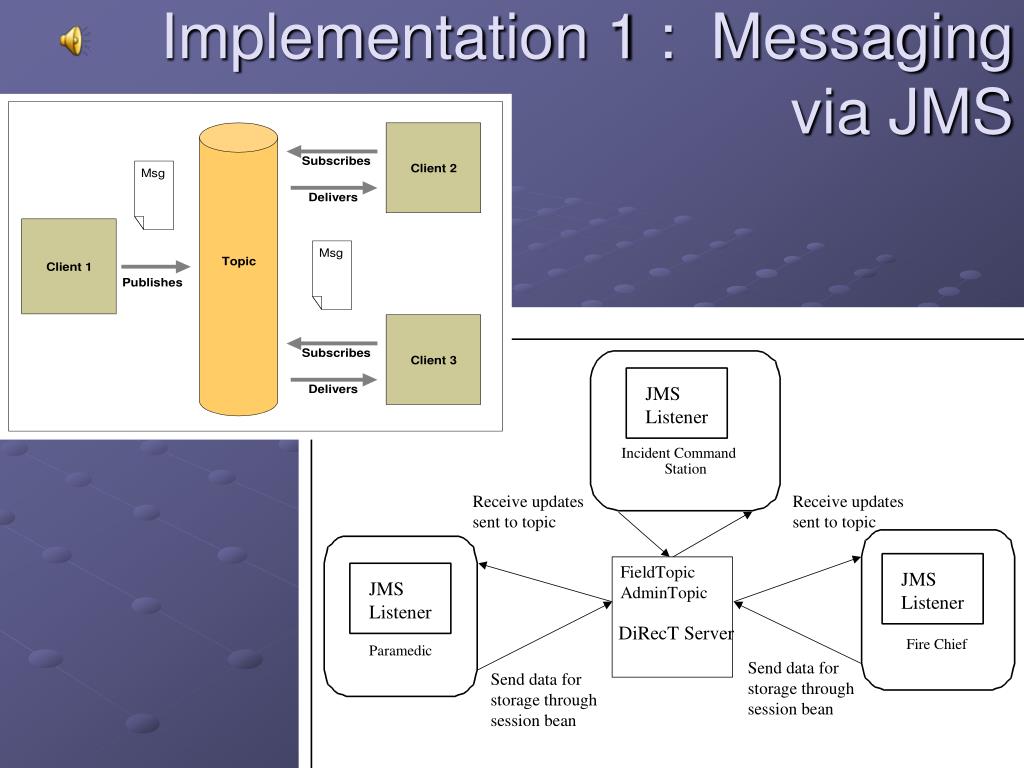 Implementation 1 : Messaging via JMS

Msg

Client 1

Publishes

Topic

Subscribes

Delivers

Client 2

Msg

Subscribes

Delivers

Client 3

JMS Listener

Incident Command Station

Receive updates sent to topic

Receive updates sent to topic

JMS Listener

Paramedic

FieldTopic
AdminTopic

DiRecT Server

JMS Listener

Fire Chief

Send data for storage through session bean

Send data for storage through session bean